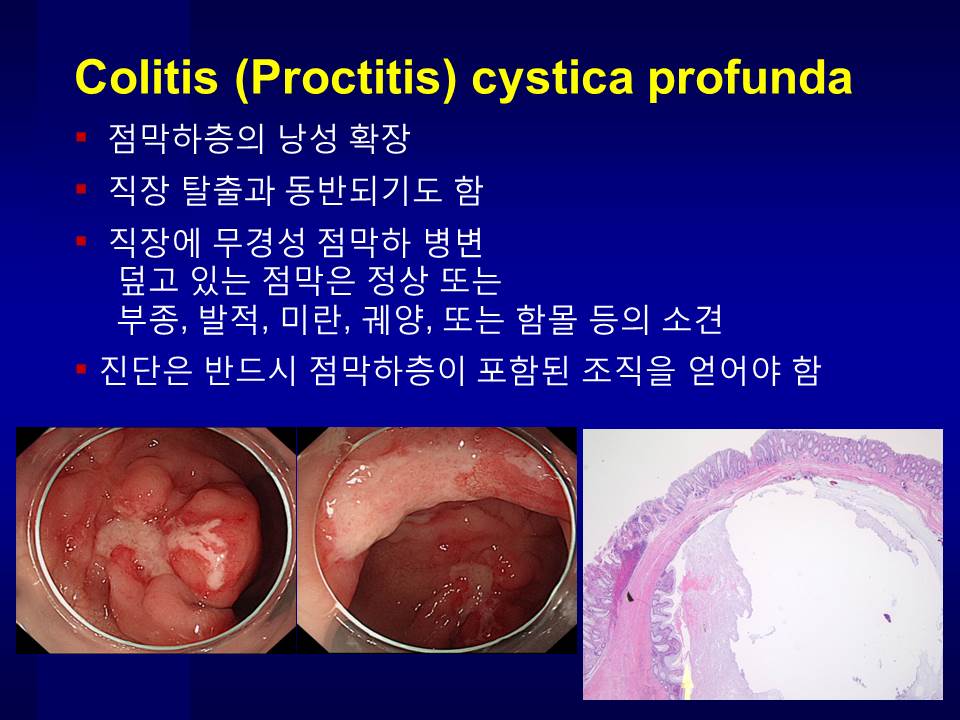 Colitis (Proctitis) cystica profunda

▪ 점막하층의 낭성 확장

▪ 직장 탈출과 동반되기도 함

▪ 직장에 무경성 점막하 병변
덮고 있는 점막은 정상 또는
부종, 발적, 미란, 궤양, 또는 함몰 등의 소견

▪ 진단은 반드시 점막하층이 포함된 조직을 얻어야 함